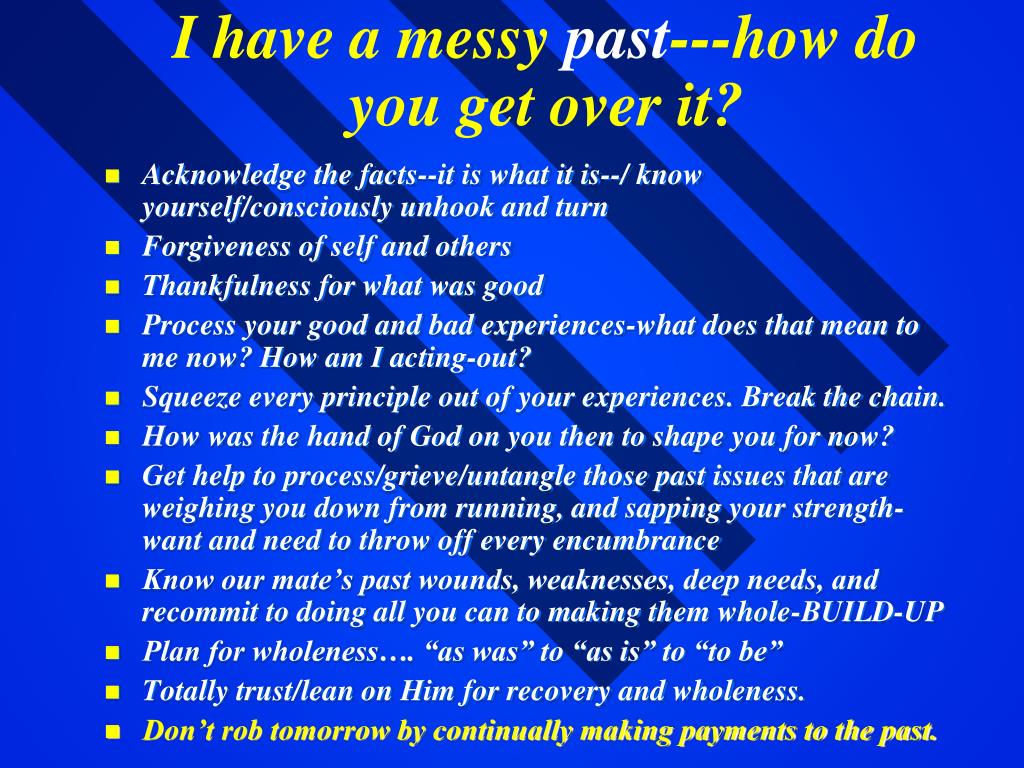 I have a messy past---how do you get over it?

- Acknowledge the facts--it is what it is--/ know yourself/consciously unhook and turn
- Forgiveness of self and others
- Thankfulness for what was good
- Process your good and bad experiences-what does that mean to me now? How am I acting-out?
- Squeeze every principle out of your experiences. Break the chain.
- How was the hand of God on you then to shape you for now?
- Get help to process/grieve/untangle those past issues that are weighing you down from running, and sapping your strength-want and need to throw off every encumbrance
- Know our mate’s past wounds, weaknesses, deep needs, and recommit to doing all you can to making them whole-BUILD-UP
- Plan for wholeness…. “as was” to “as is” to “to be”
- Totally trust/lean on Him for recovery and wholeness.
- Don’t rob tomorrow by continually making payments to the past.